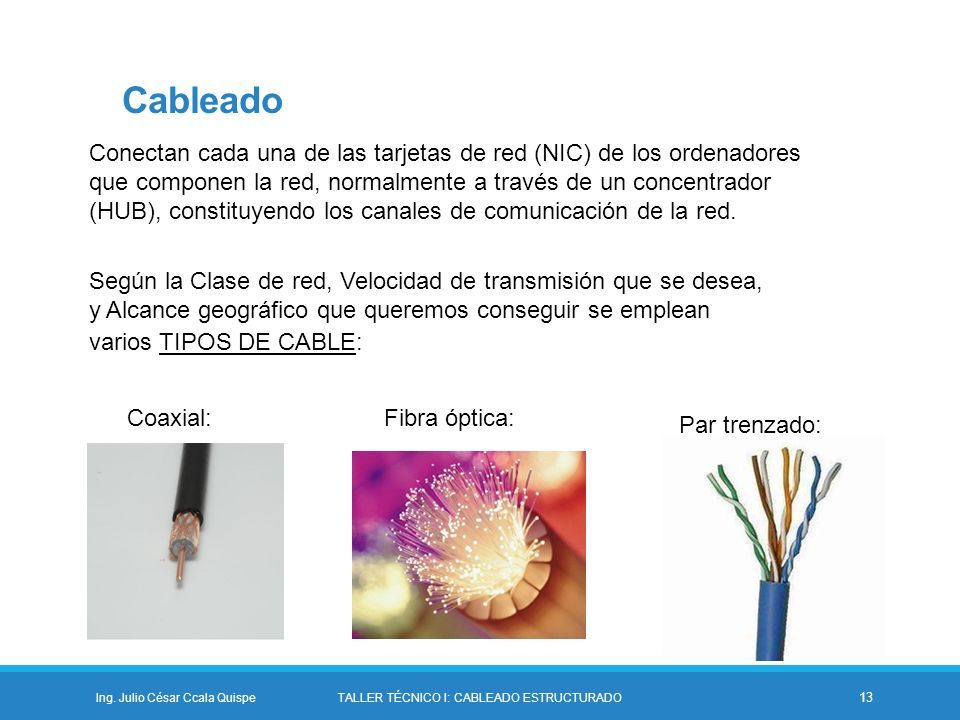 Cableado

Conectan cada una de las tarjetas de red (NIC) de los ordenadores que componen la red, normalmente a través de un concentrador (HUB), constituyendo los canales de comunicación de la red.

Según la Clase de red, Velocidad de transmisión que se desea, y Alcance geográfico que queremos conseguir se emplean varios TIPOS DE CABLE:

Coaxial:

Fibra óptica:

Par trenzado:

Ing. Julio César Ccala Quispe

TALLER TÉCNICO I: CABLEADO ESTRUCTURADO

13